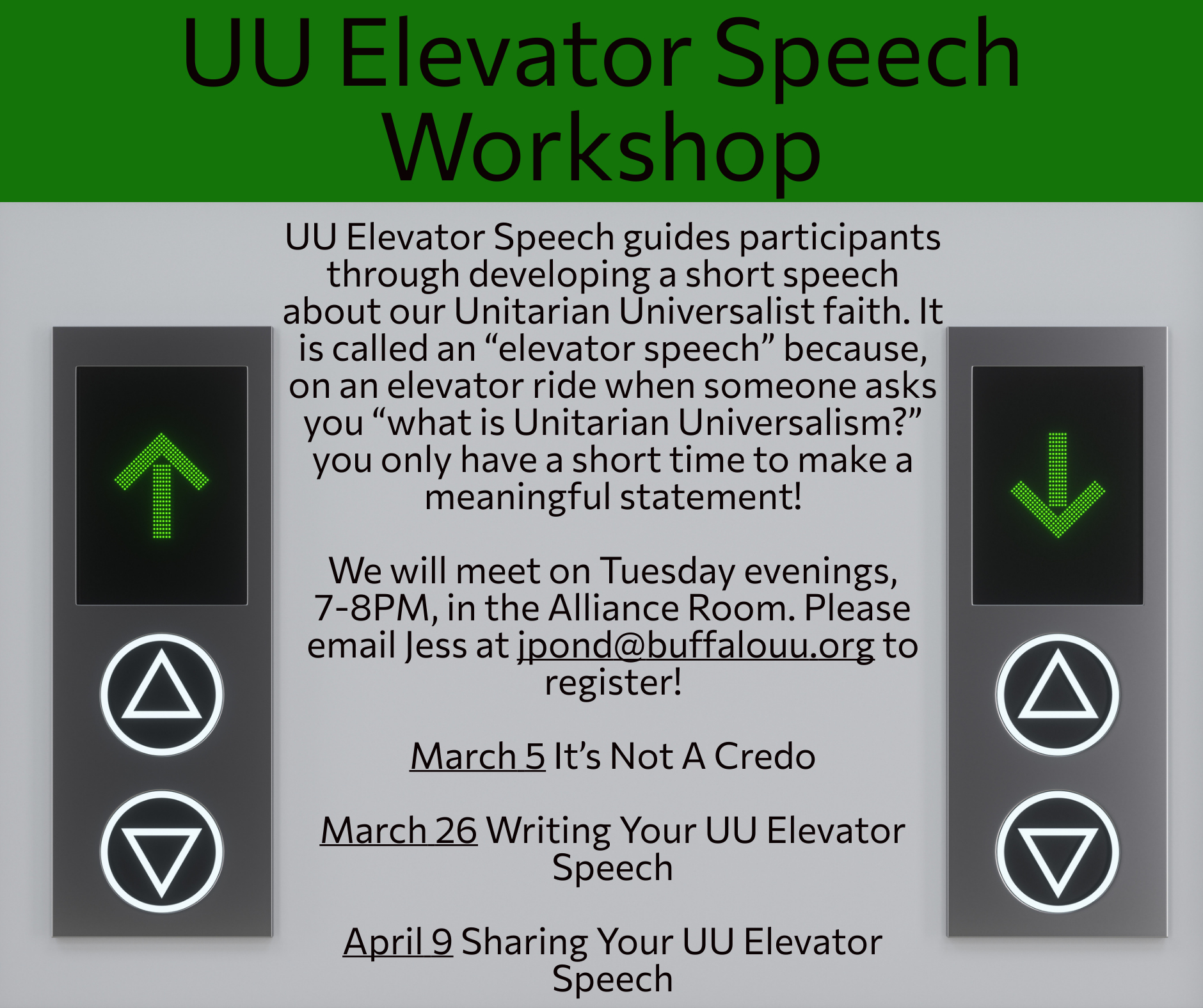 UU Elevator Speech Workshop

UU Elevator Speech guides participants through developing a short speech about our Unitarian Universalist faith. It is called an “elevator speech” because, on an elevator ride when someone asks you “what is Unitarian Universalism?” you only have a short time to make a meaningful statement!

We will meet on Tuesday evenings, 7-8PM, in the Alliance Room. Please email Jess at jpond@buffalouu.org to register!

March 5 It’s Not A Credo

March 26 Writing Your UU Elevator Speech

April 9 Sharing Your UU Elevator Speech